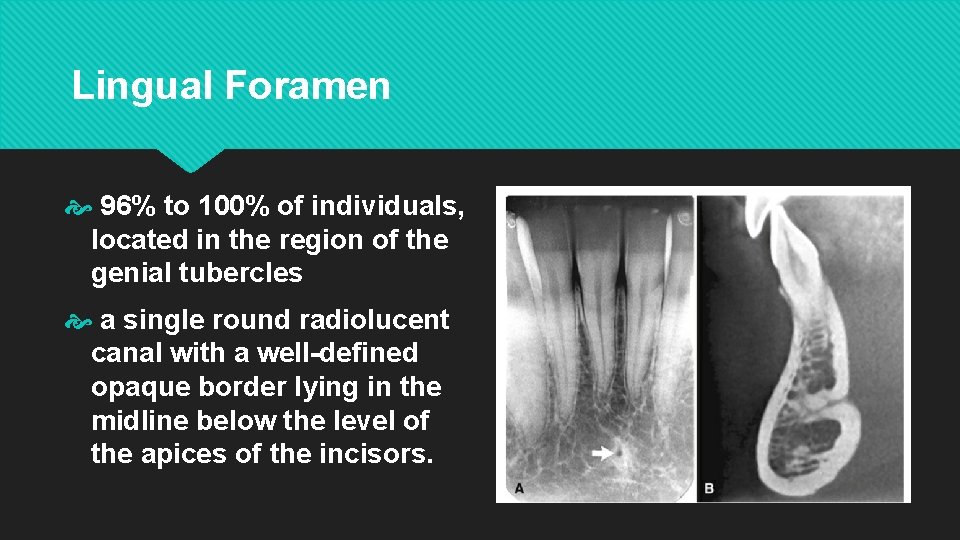 Lingual Foramen

96% to 100% of individuals, located in the region of the genial tubercles

a single round radiolucent canal with a well-defined opaque border lying in the midline below the level of the apices of the incisors.

A

B